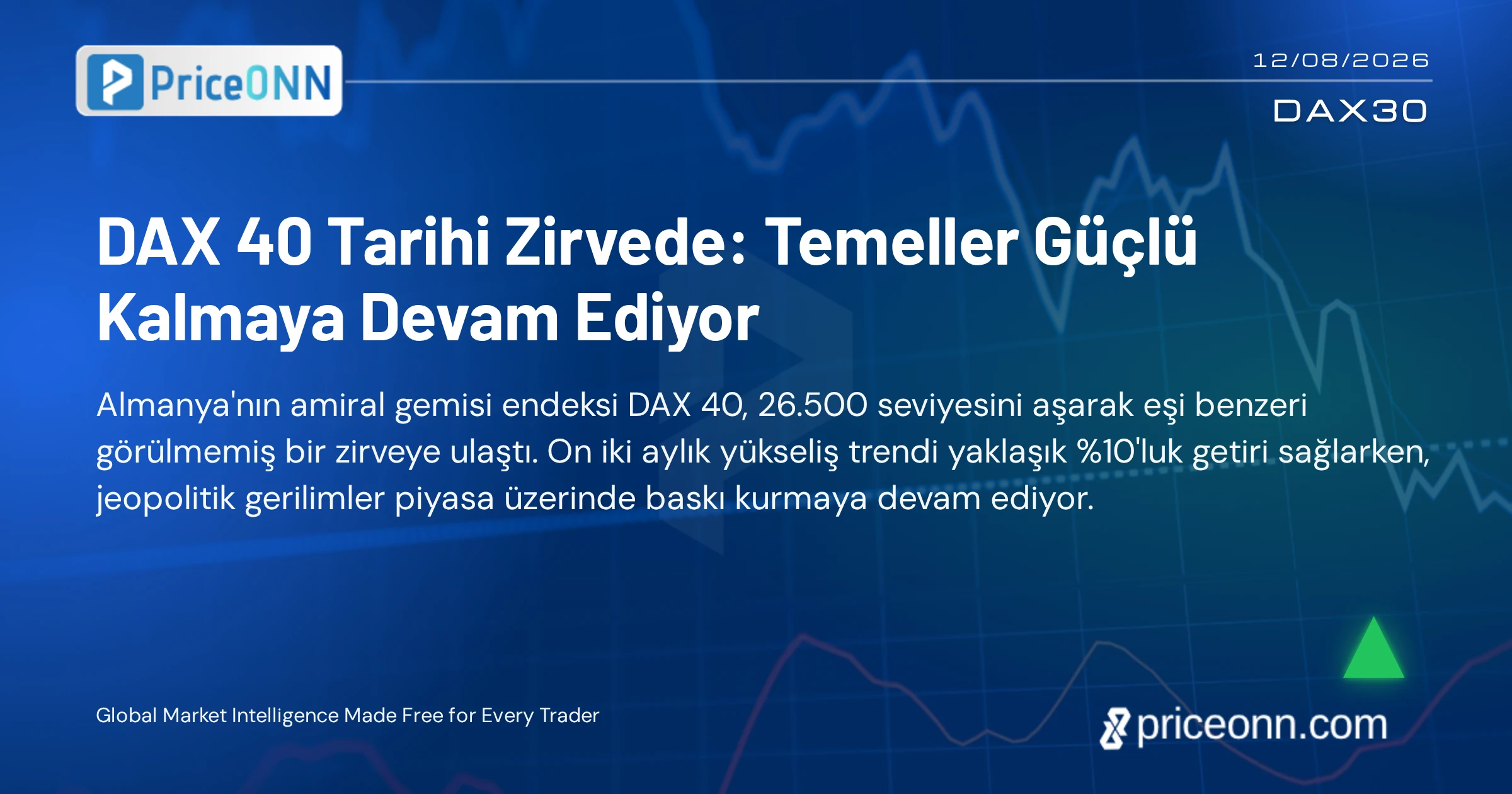 PriceONN

12/08/2026

DAX30

DAX 40 Tarihi Zirvede: Temeller Güçlü Kalmaya Devam Ediyor

Almanya'nın amiral gemisi endeksi DAX 40, 26.500 seviyesini aşarak eşi benzeri görülmemiş bir zirveye ulaştı. On iki aylık yükseliş trendi yaklaşık %10'luk getiri sağlarken, jeopolitik gerilimler piyasa üzerinde baskı kurmaya devam ediyor.

Global Market Intelligence Made Free for Every Trader

priceonn.com